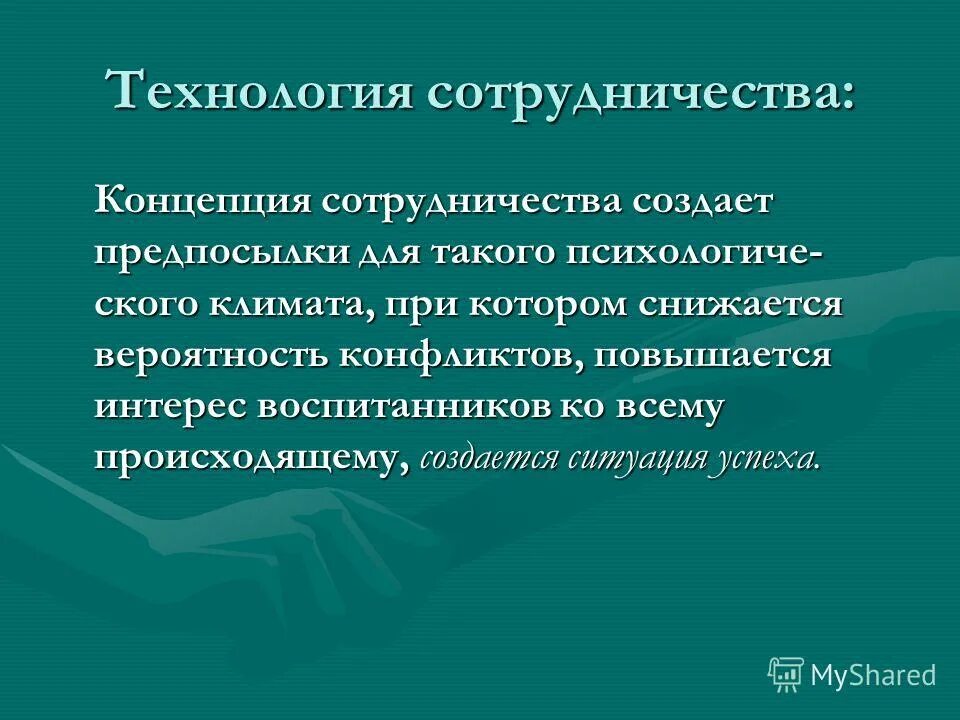 Технология сотрудничества:

Концепция сотрудничества создает предпосылки для такого психологического климата, при котором снижается вероятность конфликтов, повышается интерес воспитанников ко всему происходящему, создается ситуация успеха.

MyShared